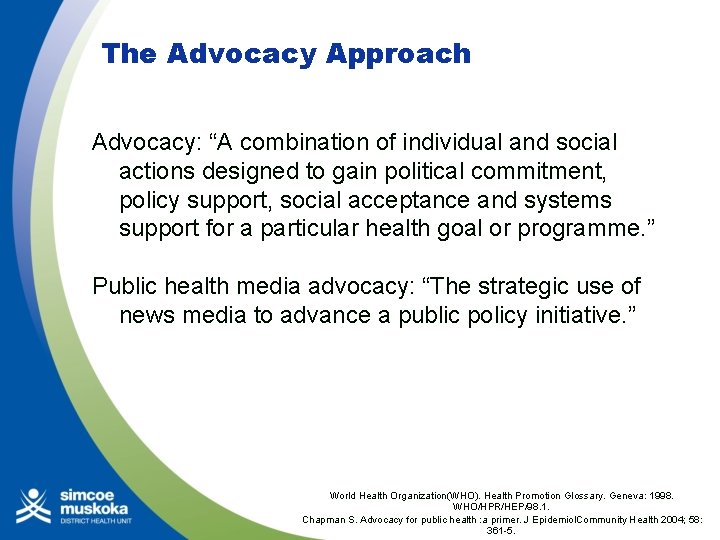 The Advocacy Approach

Advocacy: “A combination of individual and social actions designed to gain political commitment, policy support, social acceptance and systems support for a particular health goal or programme.”

Public health media advocacy: “The strategic use of news media to advance a public policy initiative.”

simcoe muskoka DISTRICT HEALTH UNIT

World Health Organization(WHO). Health Promotion Glossary. Geneva: 1998. WHO/HPR/HEP/98.1.
Chapman S. Advocacy for public health :a primer. J EpidemiolCommunity Health 2004; 58: 361-5.